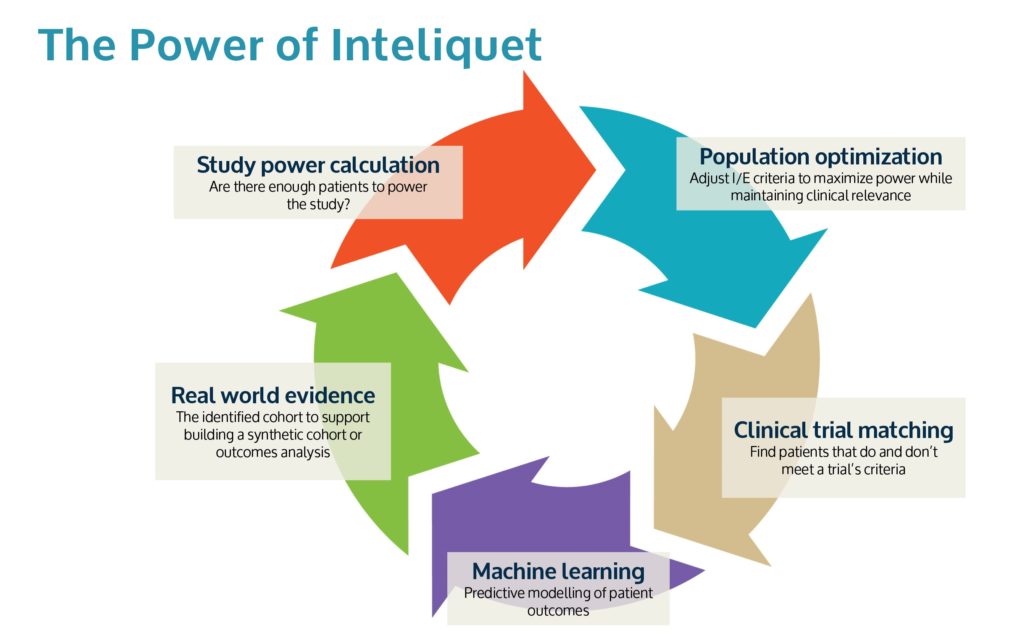 The Power of Inteliquet

Study power calculation
Are there enough patients to power the study?

Population optimization
Adjust I/E criteria to maximize power while maintaining clinical relevance

Clinical trial matching
Find patients that do and don't meet a trial's criteria

Machine learning
Predictive modelling of patient outcomes

Real world evidence
The identified cohort to support building a synthetic cohort or outcomes analysis